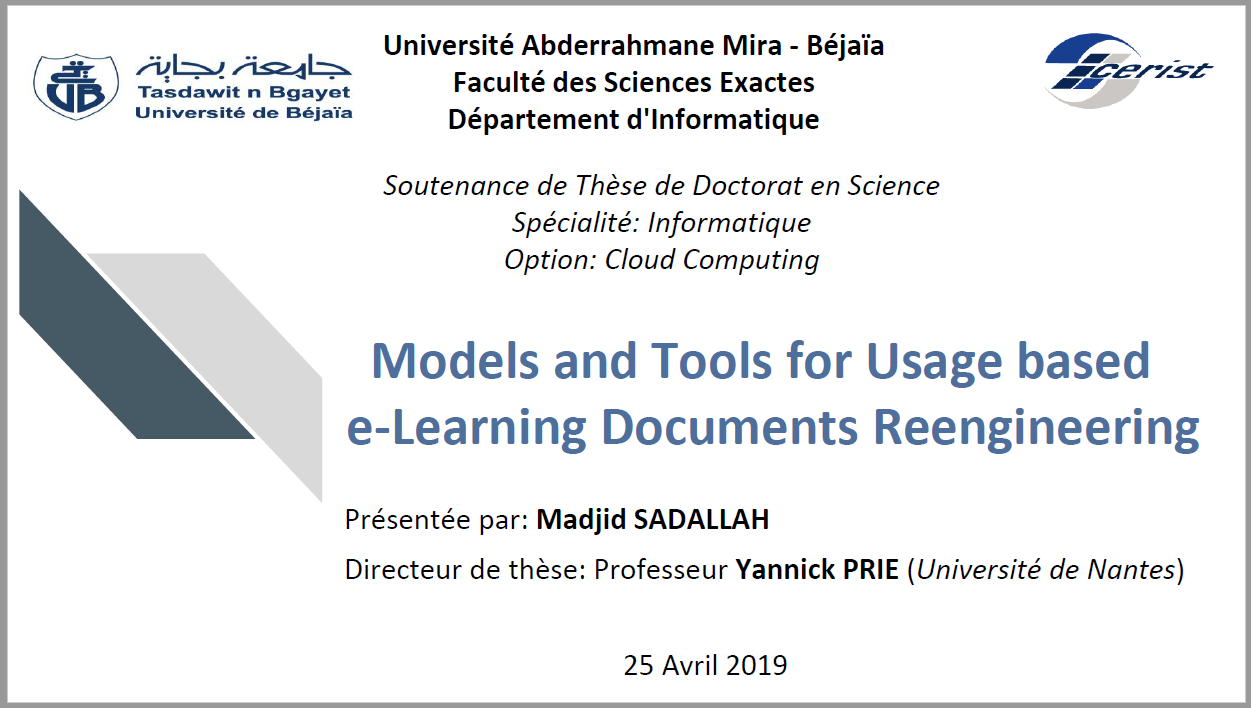 جامعة بجاية
Tasdawit n Bgayet
Université de Béjaïa

Université Abderrahmane Mira - Béjaïa
Faculté des Sciences Exactes
Département d'Informatique

cerist

Soutenance de Thèse de Doctorat en Science
Spécialité: Informatique
Option: Cloud Computing

Models and Tools for Usage based e-Learning Documents Reengineering

Présentée par: Madjid SADALLAH

Directeur de thèse: Professeur Yannick PRIE (Université de Nantes)

25 Avril 2019